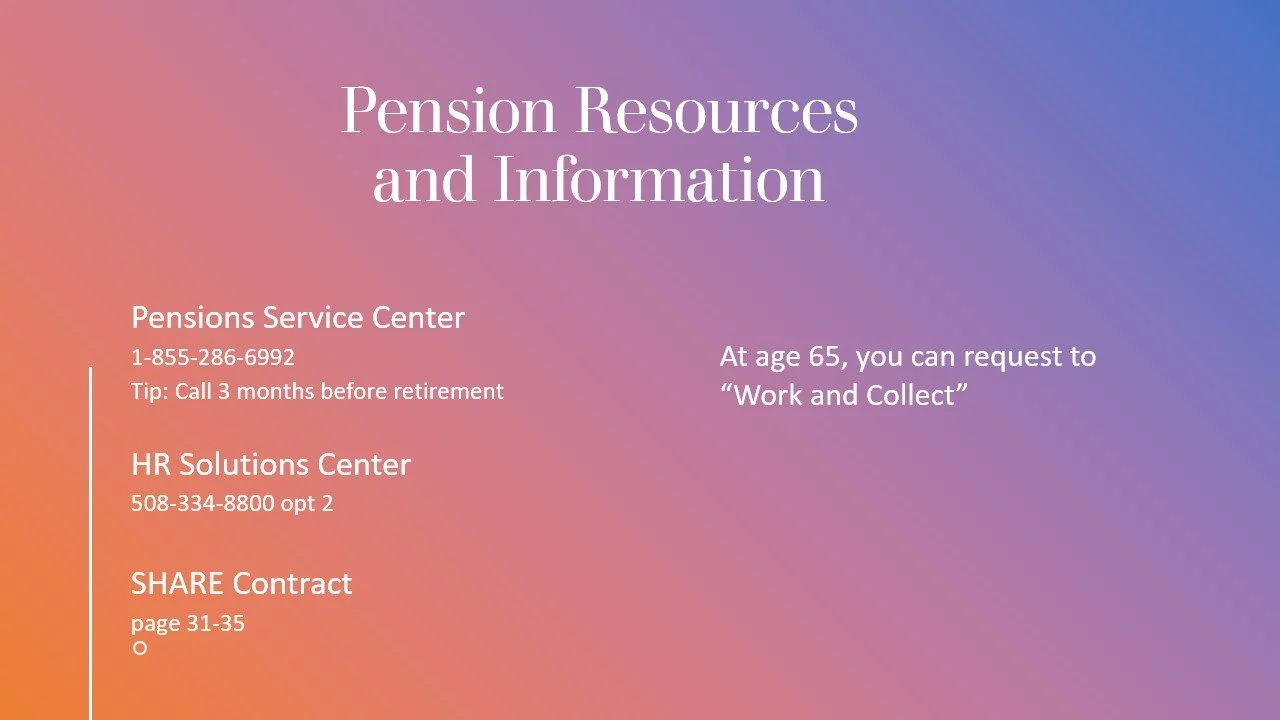 Pension Resources and Information

Pensions Service Center

1-855-286-6992

Tip: Call 3 months before retirement

HR Solutions Center

508-334-8800 opt 2

SHARE Contract

page 31-35

At age 65, you can request to "Work and Collect"